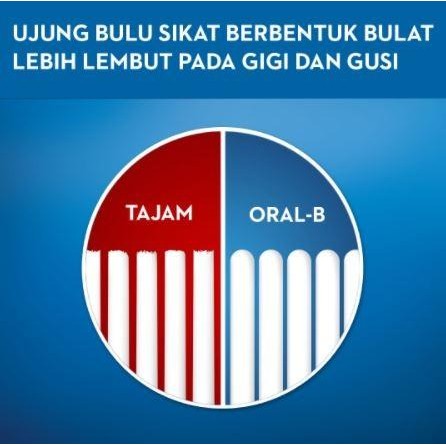 UJUNG BULU SIKAT BERBENTUK BULAT LEBIH LEMBUT PADA GIGI DAN GUSI

TAJAM

ORAL-B